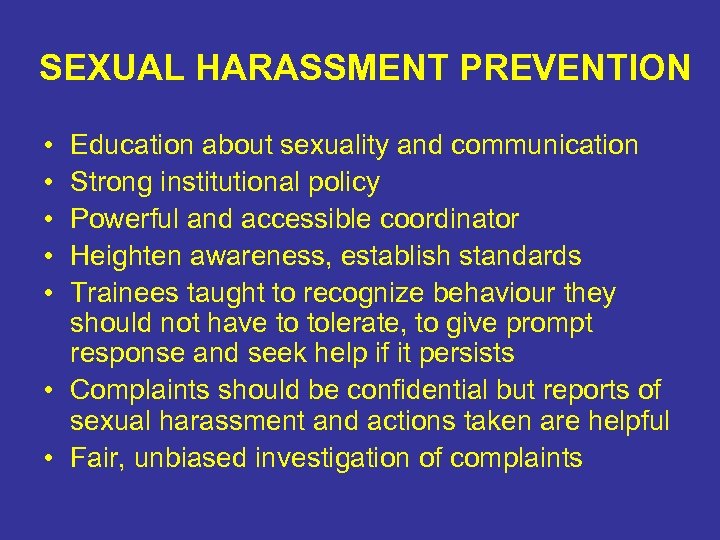 SEXUAL HARASSMENT PREVENTION

• Education about sexuality and communication
• Strong institutional policy
• Powerful and accessible coordinator
• Heighten awareness, establish standards
• Trainees taught to recognize behaviour they should not have to tolerate, to give prompt response and seek help if it persists
• Complaints should be confidential but reports of sexual harassment and actions taken are helpful
• Fair, unbiased investigation of complaints